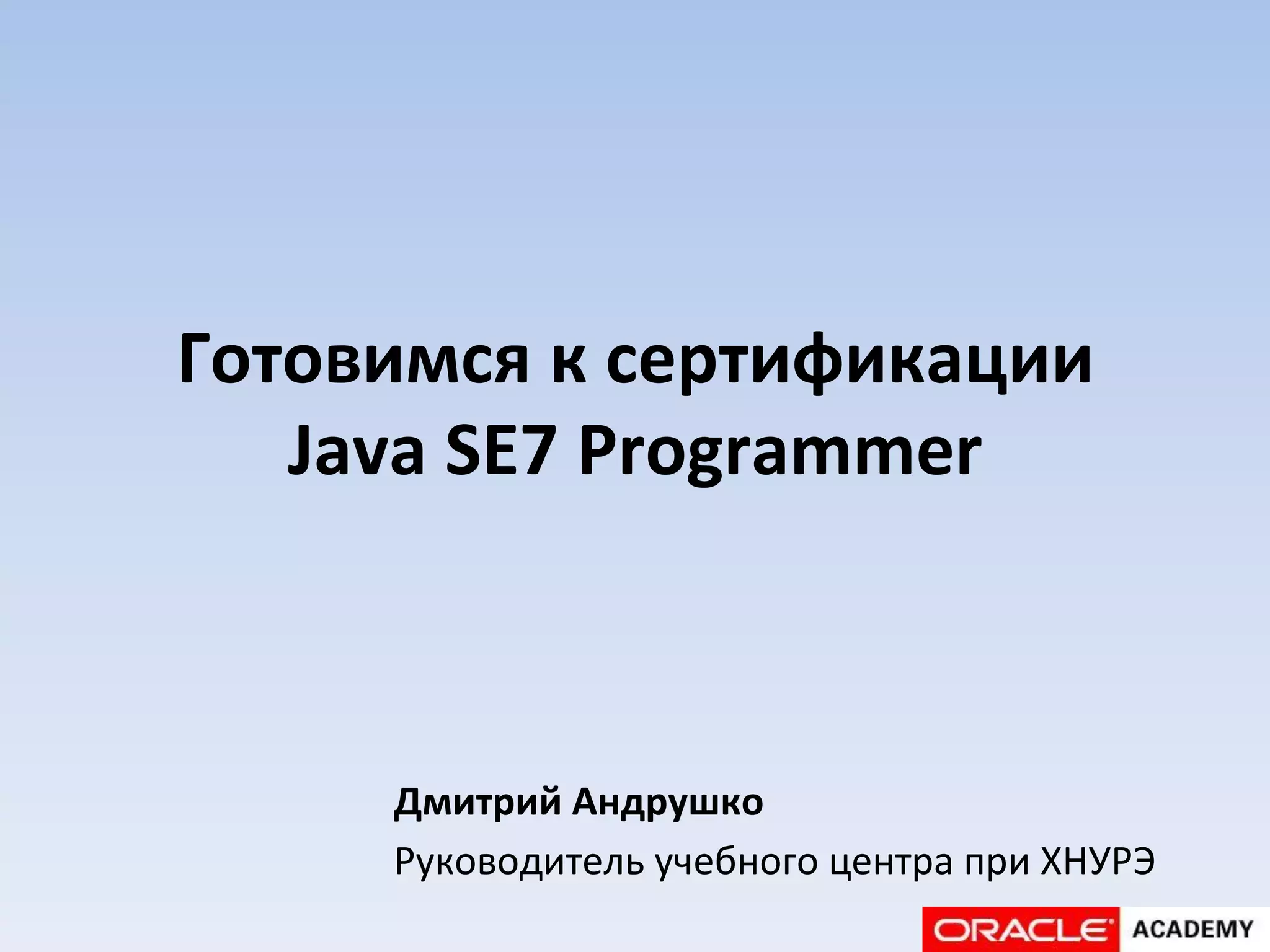 Готовимся к сертификации
Java SE7 Programmer

Дмитрий Андрушко
Руководитель учебного центра при ХНУРЭ

ORACLE ACADEMY